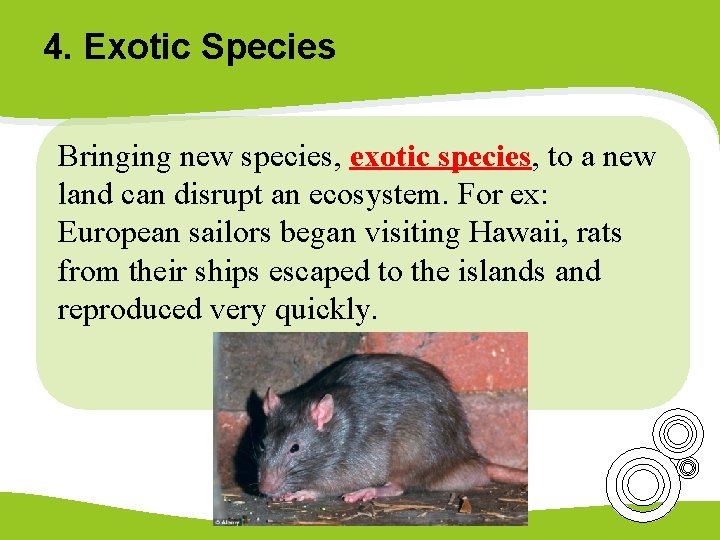 4. Exotic Species

Bringing new species, exotic species, to a new land can disrupt an ecosystem. For ex: European sailors began visiting Hawaii, rats from their ships escaped to the islands and reproduced very quickly.

© Alamy